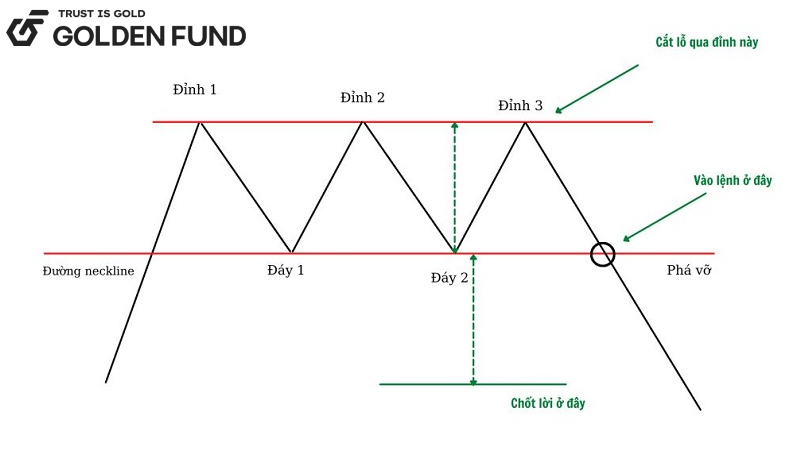 TRUST IS GOLD
GOLDEN FUND

Cắt lỗ qua đỉnh này

Đỉnh 1
Đỉnh 2
Đỉnh 3

Vào lệnh ở đây

Đường neckline
Đáy 1
Đáy 2
Phá vỡ

Chốt lời ở đây